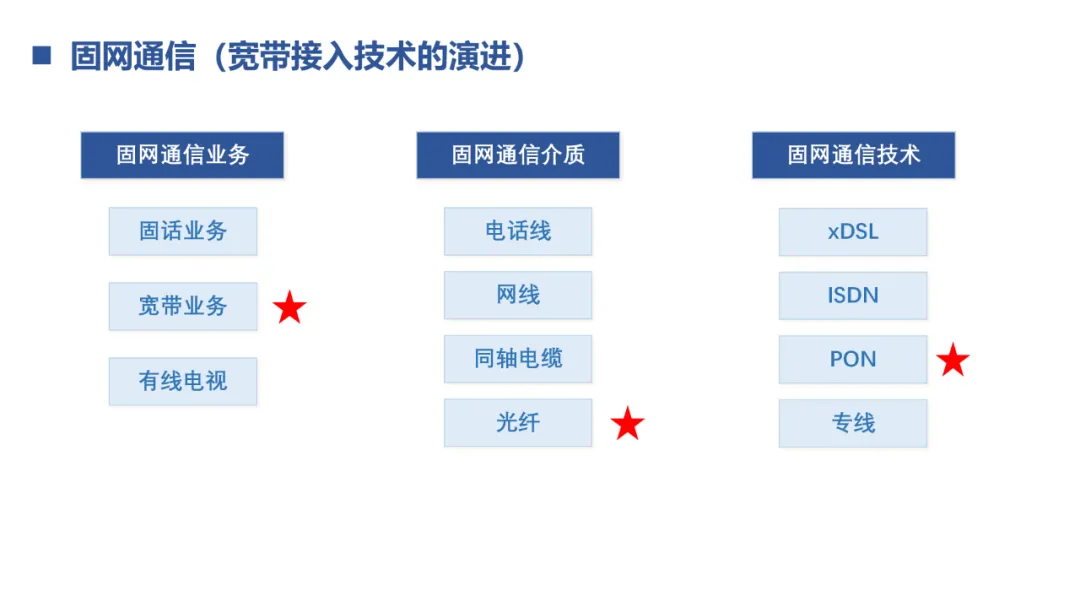 ■ 固网通信（宽带接入技术的演进）

固网通信业务

固话业务

宽带业务 ★

有线电视

固网通信介质

电话线

网线

同轴电缆

光纤 ★

固网通信技术

xDSL

ISDN

PON ★

专线